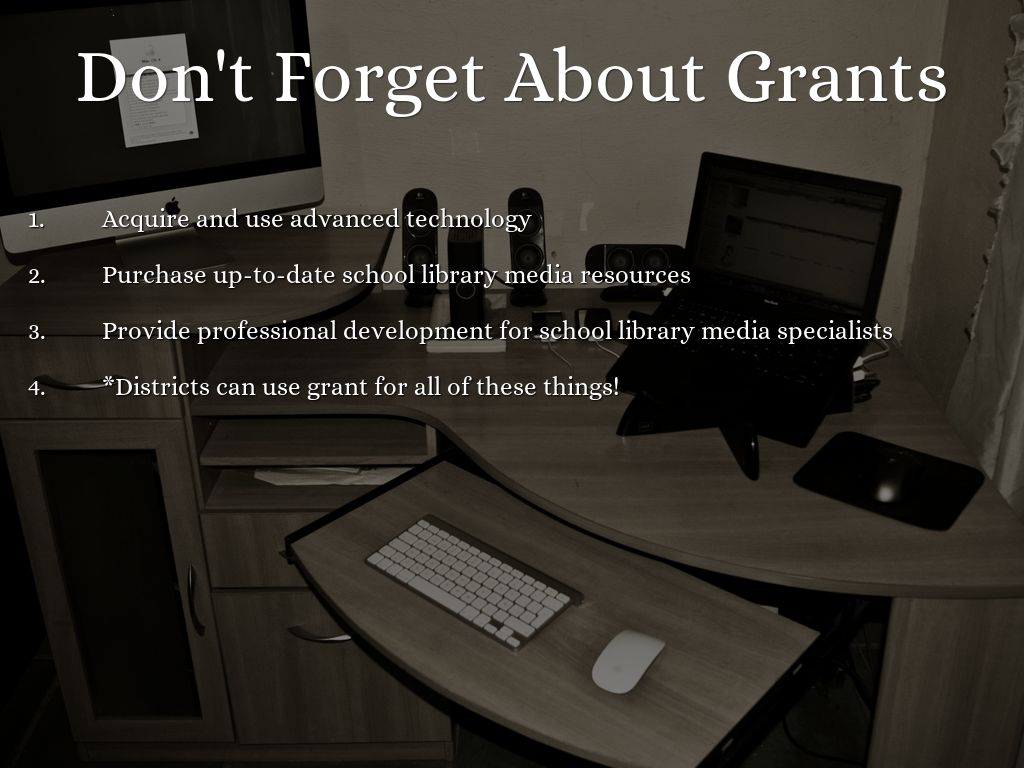 Don't Forget About Grants

1. Acquire and use advanced technology
2. Purchase up-to-date school library media resources
3. Provide professional development for school library media specialists
4. *Districts can use grant for all of these things!